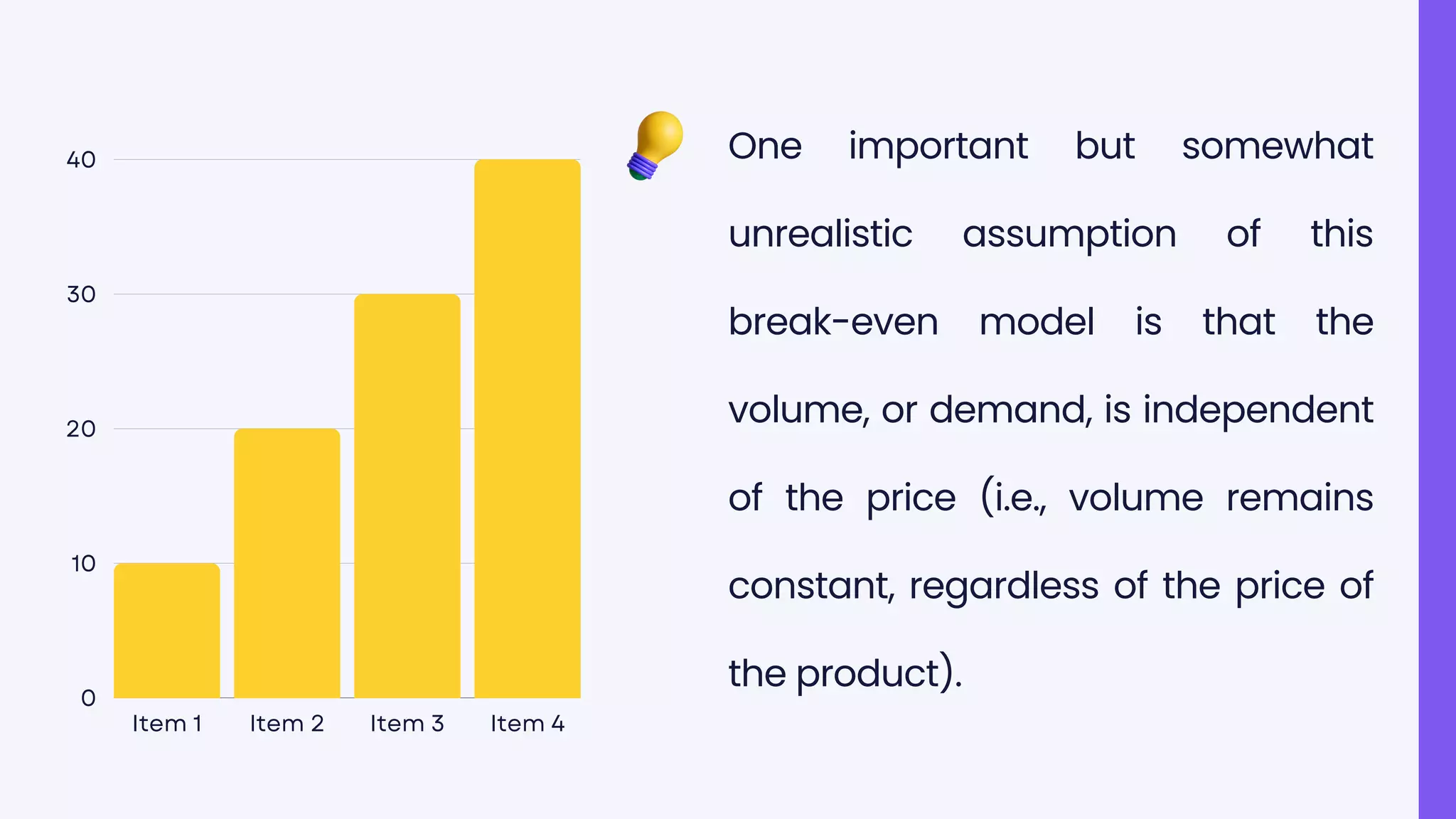 40
30
20
10
0
Item 1 Item 2 Item 3 Item 4

One important but somewhat unrealistic assumption of this break-even model is that the volume, or demand, is independent of the price (i.e., volume remains constant, regardless of the price of the product).